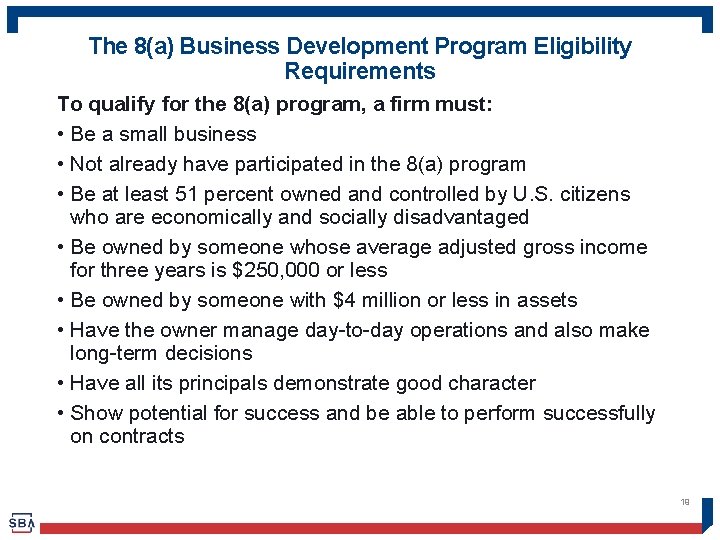 The 8(a) Business Development Program Eligibility Requirements

To qualify for the 8(a) program, a firm must:

• Be a small business

• Not already have participated in the 8(a) program

• Be at least 51 percent owned and controlled by U.S. citizens who are economically and socially disadvantaged

• Be owned by someone whose average adjusted gross income for three years is \$250,000 or less

• Be owned by someone with \$4 million or less in assets

• Have the owner manage day-to-day operations and also make long-term decisions

• Have all its principals demonstrate good character

• Show potential for success and be able to perform successfully on contracts

18

SBA